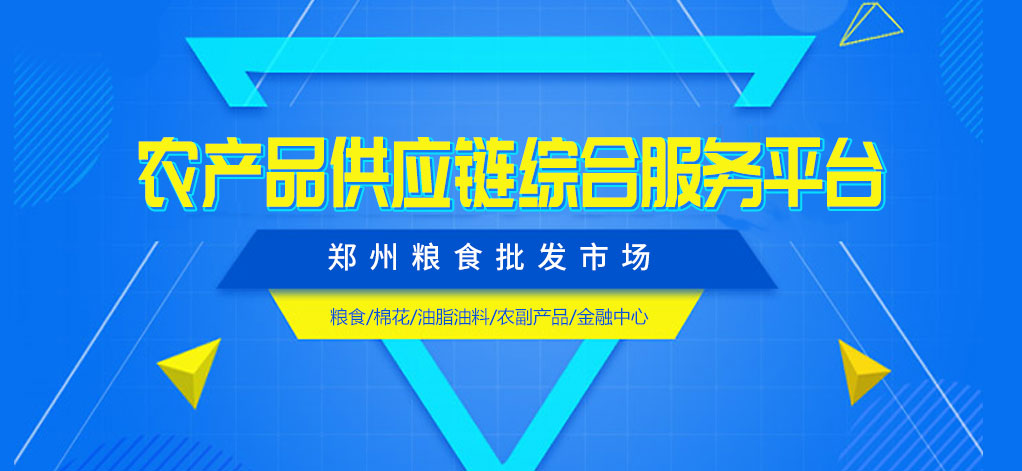 农产品供应链综合服务平台

郑州粮食批发市场

粮食/棉花/油脂油料/农副产品/金融中心